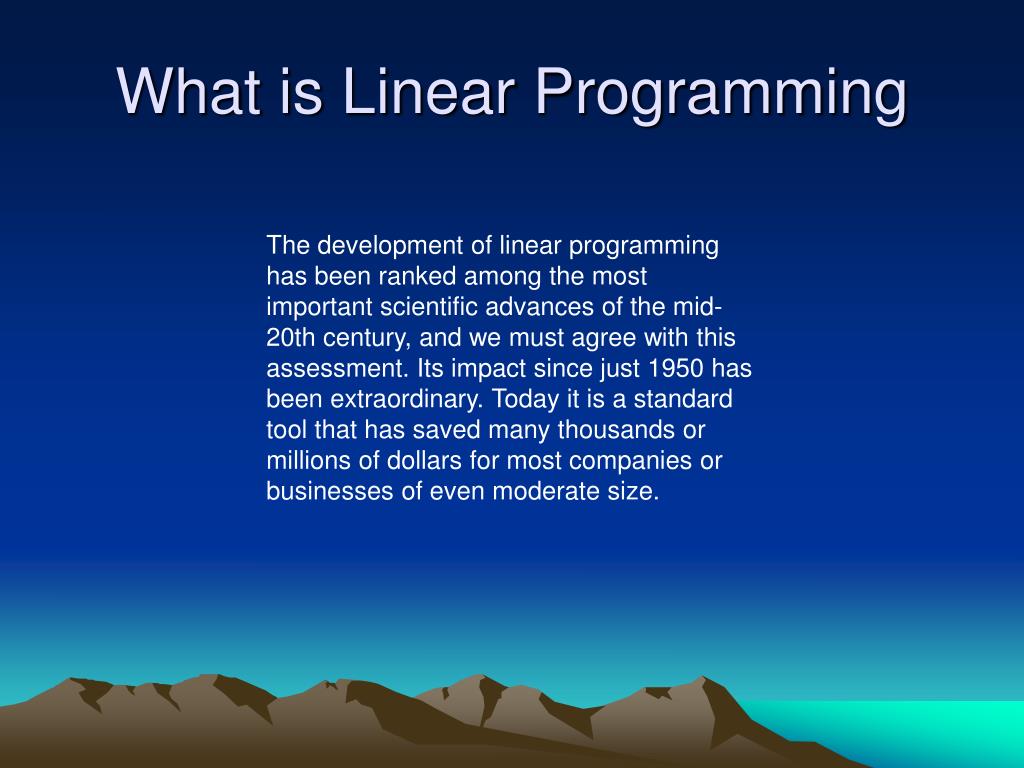 What is Linear Programming

The development of linear programming has been ranked among the most important scientific advances of the mid-20th century, and we must agree with this assessment. Its impact since just 1950 has been extraordinary. Today it is a standard tool that has saved many thousands or millions of dollars for most companies or businesses of even moderate size.